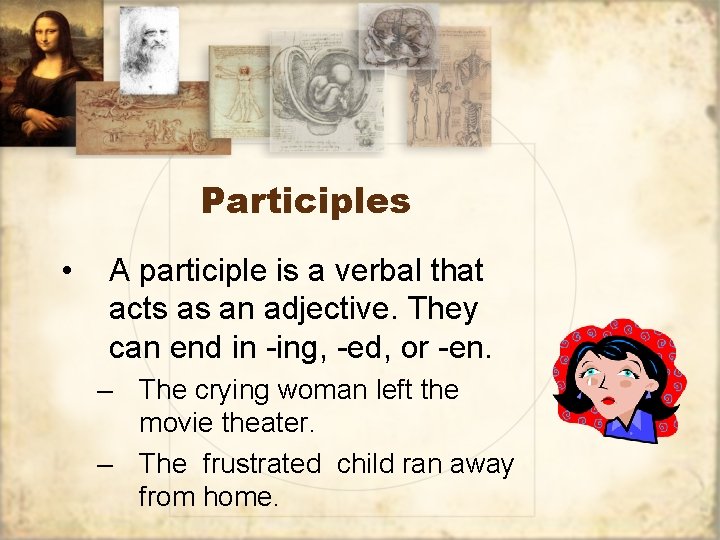 Participles

• A participle is a verbal that acts as an adjective. They can end in -ing, -ed, or -en.

– The crying woman left the movie theater.

– The frustrated child ran away from home.